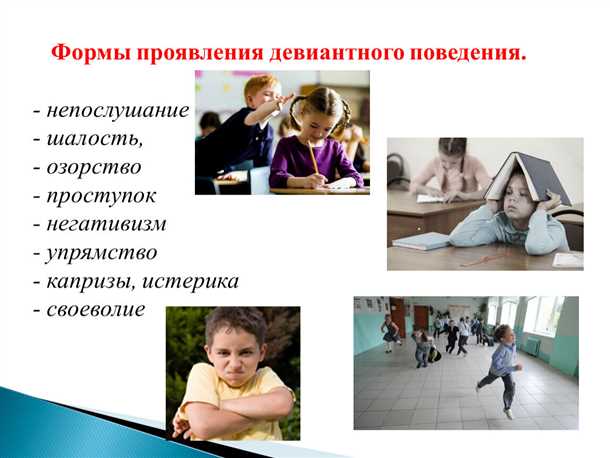 Формы проявления девиантного поведения.

- непослушание
- шалость,
- озорство
- проступок
- негативизм
- упрямство
- капризы, истерика
- своеволие